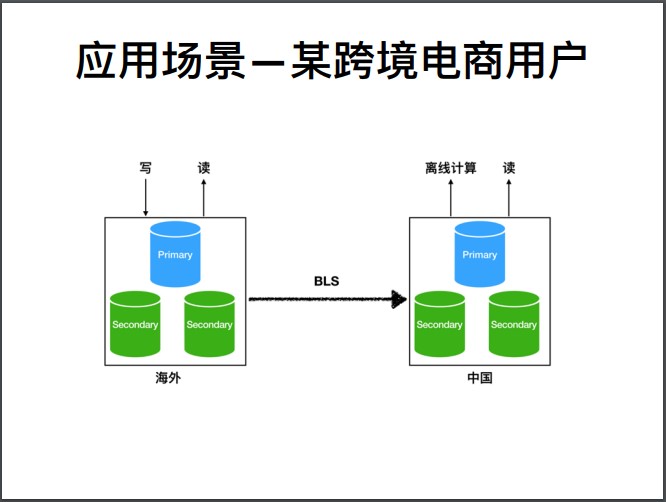 应用场景—某跨境电商用户

写 读

Primary

Secondary Secondary

海外

BLS

离线计算 读

Primary

Secondary Secondary

中国